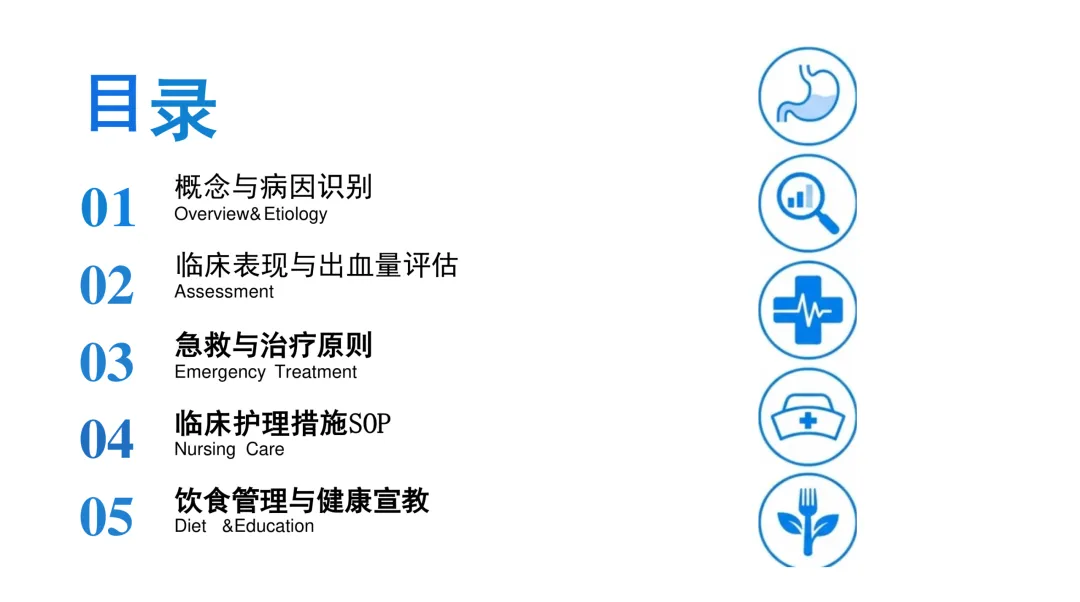 目录

01 概念与病因识别
Overview& Etiology

02 临床表现与出血量评估
Assessment

03 急救与治疗原则
Emergency Treatment

04 临床护理措施SOP
Nursing Care

05 饮食管理与健康宣教
Diet &Education